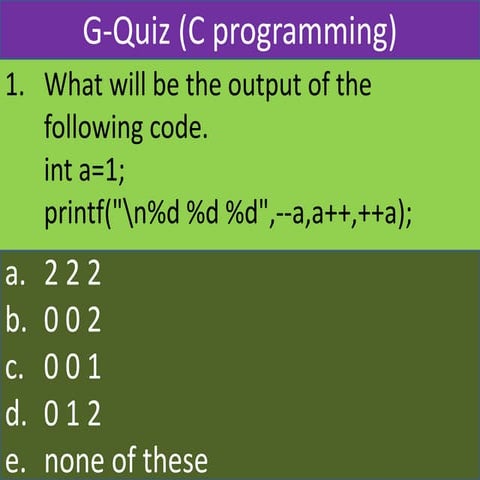 G-Quiz (C programming)

1. What will be the output of the following code.
int a=1;
printf("\n%d %d %d",--a,a++,++a);

a. 2 2 2
b. 0 0 2
c. 0 0 1
d. 0 1 2
e. none of these